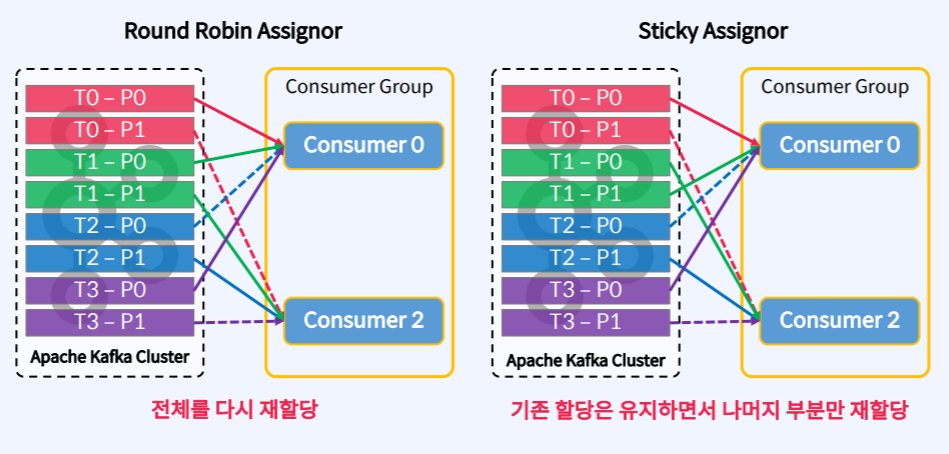 Round Robin Assignor

T0 – P0
T0 – P1
T1 – P0
T1 – P1
T2 – P0
T2 – P1
T3 – P0
T3 – P1
Apache Kafka Cluster

Consumer Group
Consumer 0
Consumer 2

전체를 다시 재할당

Sticky Assignor

T0 – P0
T0 – P1
T1 – P0
T1 – P1
T2 – P0
T2 – P1
T3 – P0
T3 – P1
Apache Kafka Cluster

Consumer Group
Consumer 0
Consumer 2

기존 할당은 유지하면서 나머지 부분만 재할당